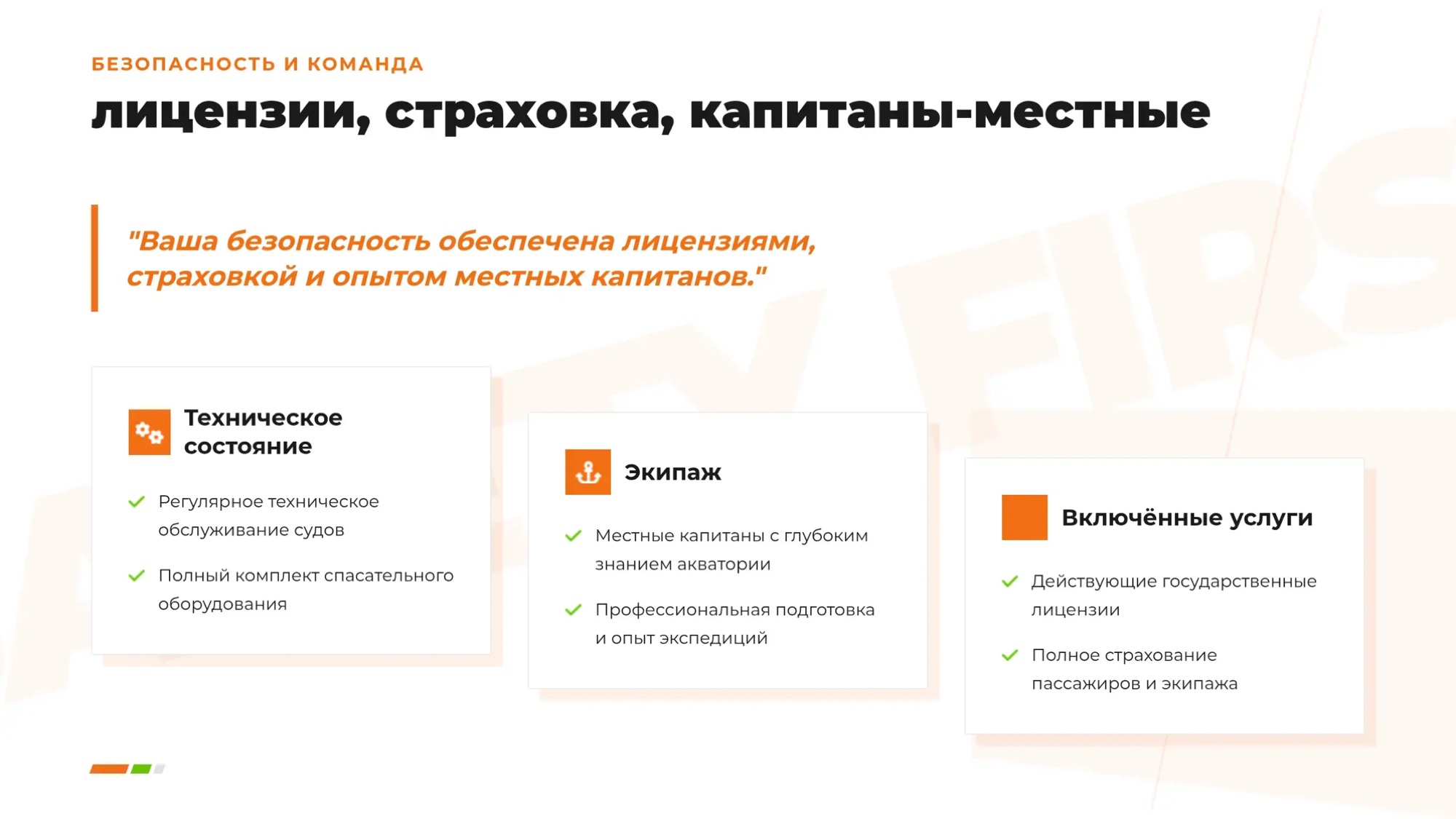 БЕЗОПАСНОСТЬ И КОМАНДА

лицензии, страховка, капитаны-местные

"Ваша безопасность обеспечена лицензиями, страховкой и опытом местных капитанов."

Техническое состояние

Регулярное техническое обслуживание судов

Полный комплект спасательного оборудования

Экипаж

Местные капитаны с глубоким знанием акватории

Профессиональная подготовка и опыт экспедиций

Включённые услуги

Действующие государственные лицензии

Полное страхование пассажиров и экипажа